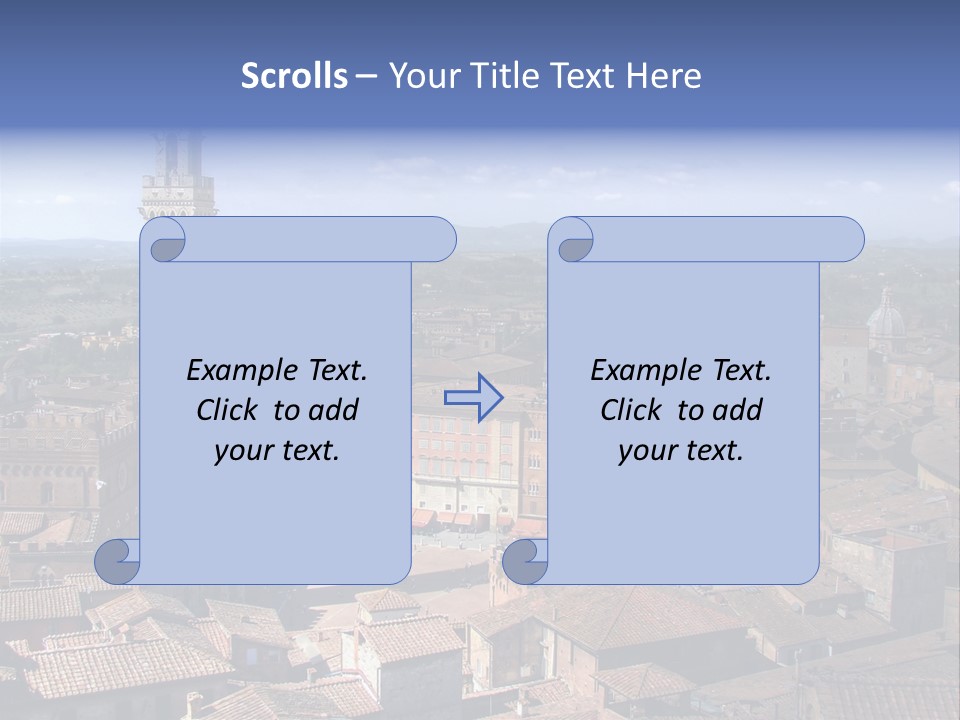 Scrolls – Your Title Text Here

Example Text. Click to add your text.

Example Text. Click to add your text.